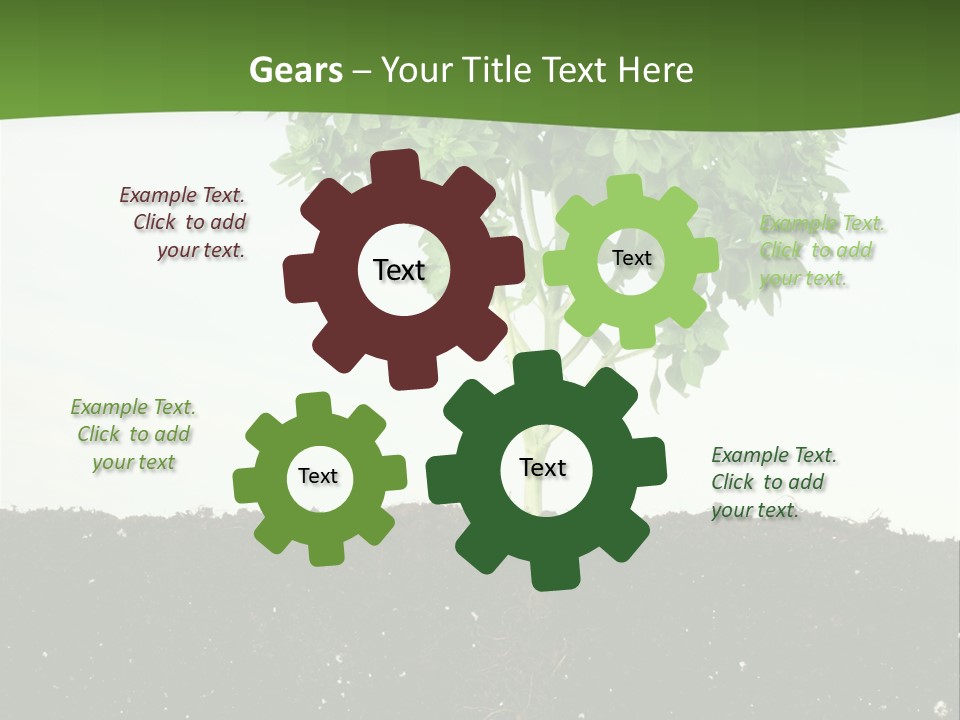 Gears – Your Title Text Here

Example Text. Click to add your text.

Text

Text

Example Text. Click to add your text.

Example Text. Click to add your text

Text

Text

Example Text. Click to add your text.